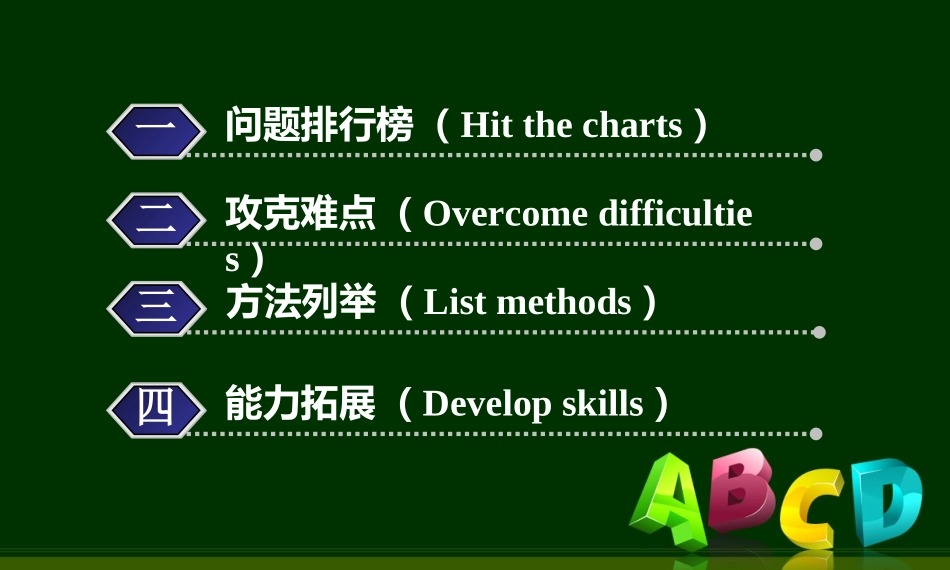 一 问题排行榜（Hit the charts）

二 攻克难点（Overcome difficulties）

三 方法列举（List methods）

四 能力拓展（Develop skills）

ABCD